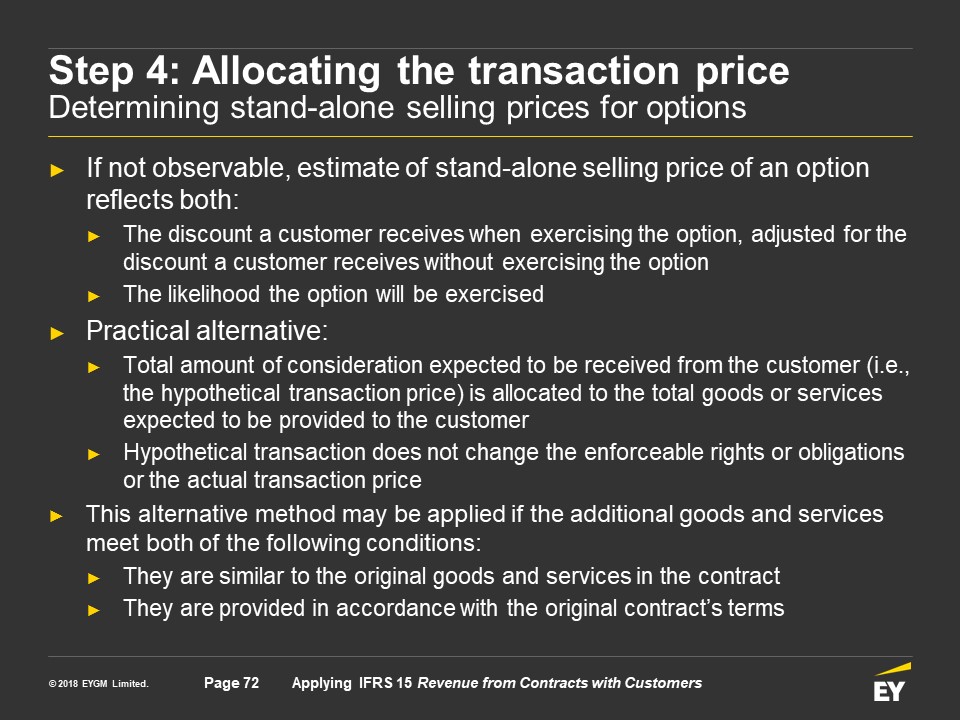 Step 4: Allocating the transaction price
Determining stand-alone selling prices for options

► If not observable, estimate of stand-alone selling price of an option reflects both:
► The discount a customer receives when exercising the option, adjusted for the discount a customer receives without exercising the option
► The likelihood the option will be exercised
► Practical alternative:
► Total amount of consideration expected to be received from the customer (i.e., the hypothetical transaction price) is allocated to the total goods or services expected to be provided to the customer
► Hypothetical transaction does not change the enforceable rights or obligations or the actual transaction price
► This alternative method may be applied if the additional goods and services meet both of the following conditions:
► They are similar to the original goods and services in the contract
► They are provided in accordance with the original contract's terms

© 2018 EYGM Limited. Page 72 Applying IFRS 15 Revenue from Contracts with Customers

EY